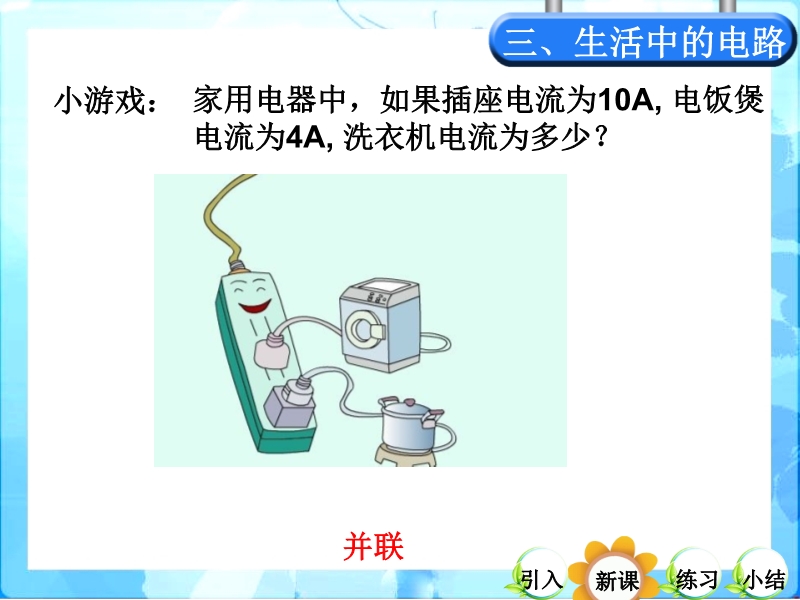 三、生活中的电路

小游戏： 家用电器中，如果插座电流为10A, 电饭煲电流为4A, 洗衣机电流为多少？

并联

引入 新课 练习 小结